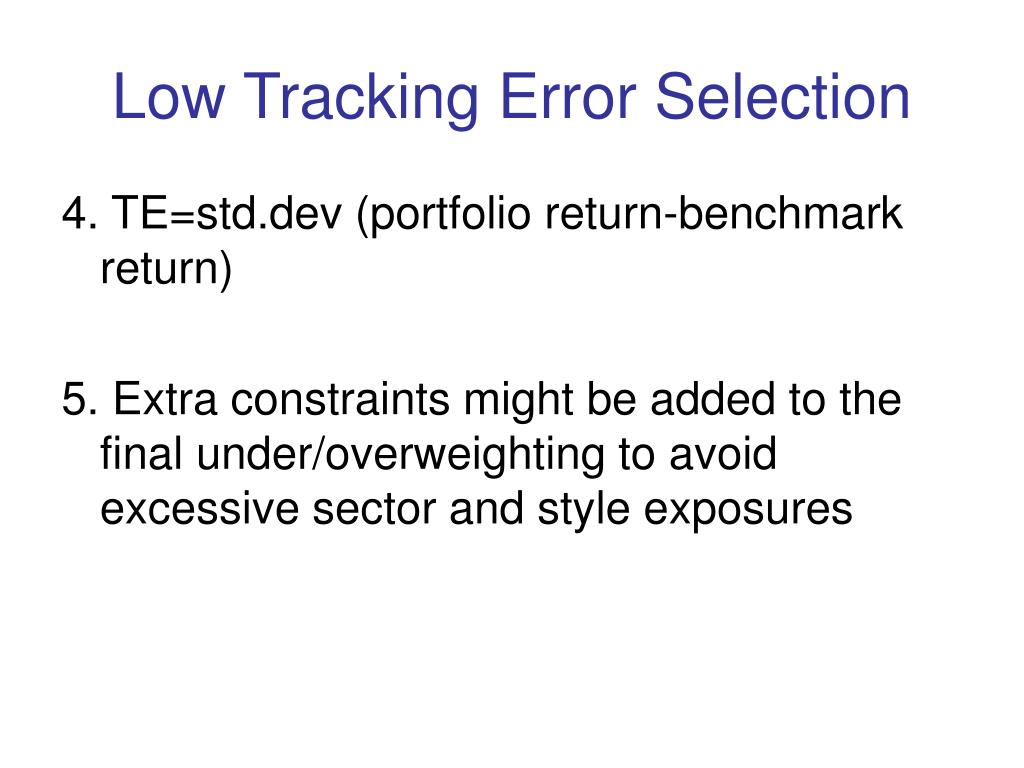 Low Tracking Error Selection

4. TE=std.dev (portfolio return-benchmark return)

5. Extra constraints might be added to the final under/overweighting to avoid excessive sector and style exposures